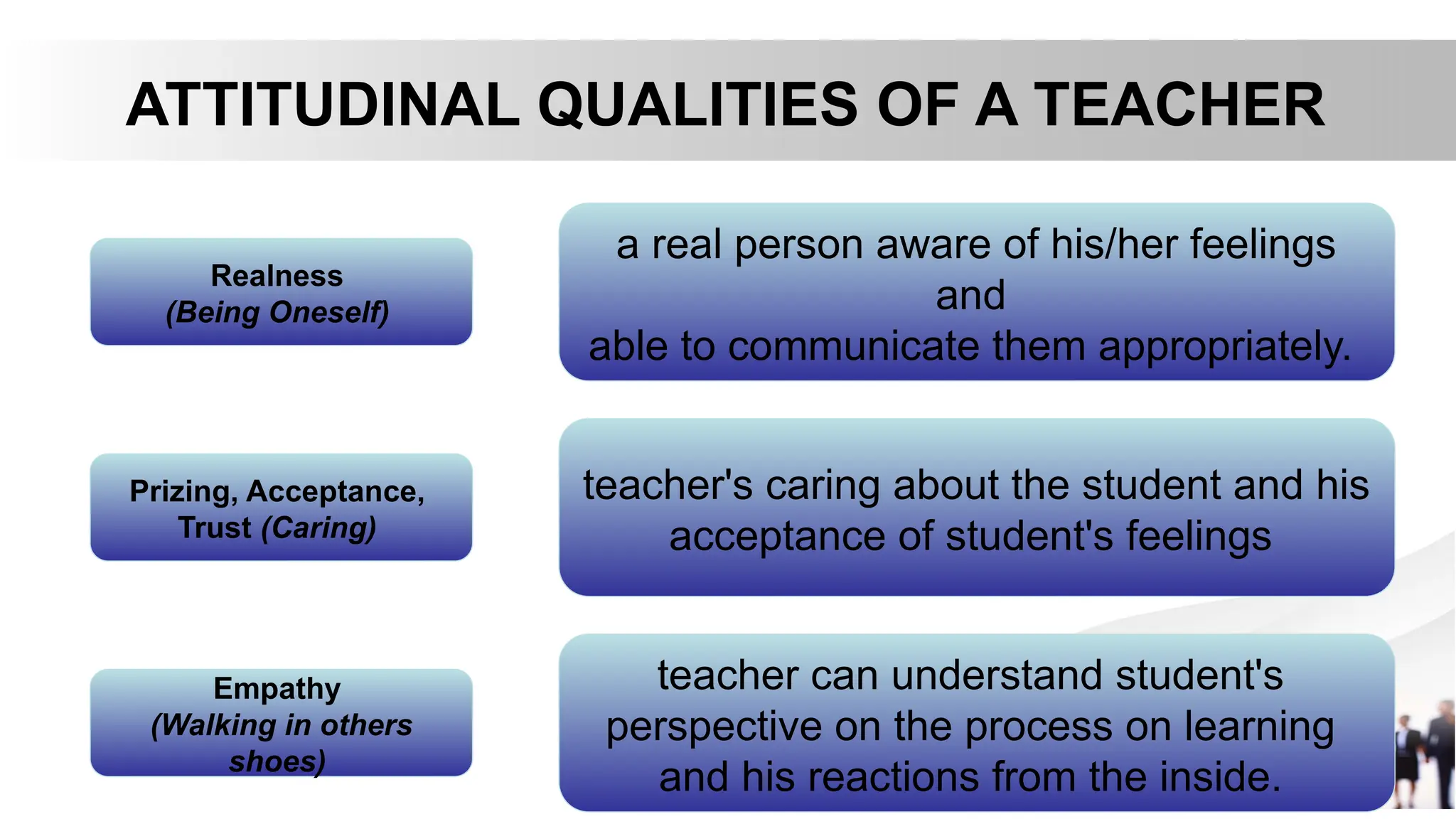 ATTITUDINAL QUALITIES OF A TEACHER

Realness
(Being Oneself)

a real person aware of his/her feelings and able to communicate them appropriately.

Prizing, Acceptance, Trust (Caring)

teacher's caring about the student and his acceptance of student's feelings

Empathy
(Walking in others shoes)

teacher can understand student's perspective on the process on learning and his reactions from the inside.